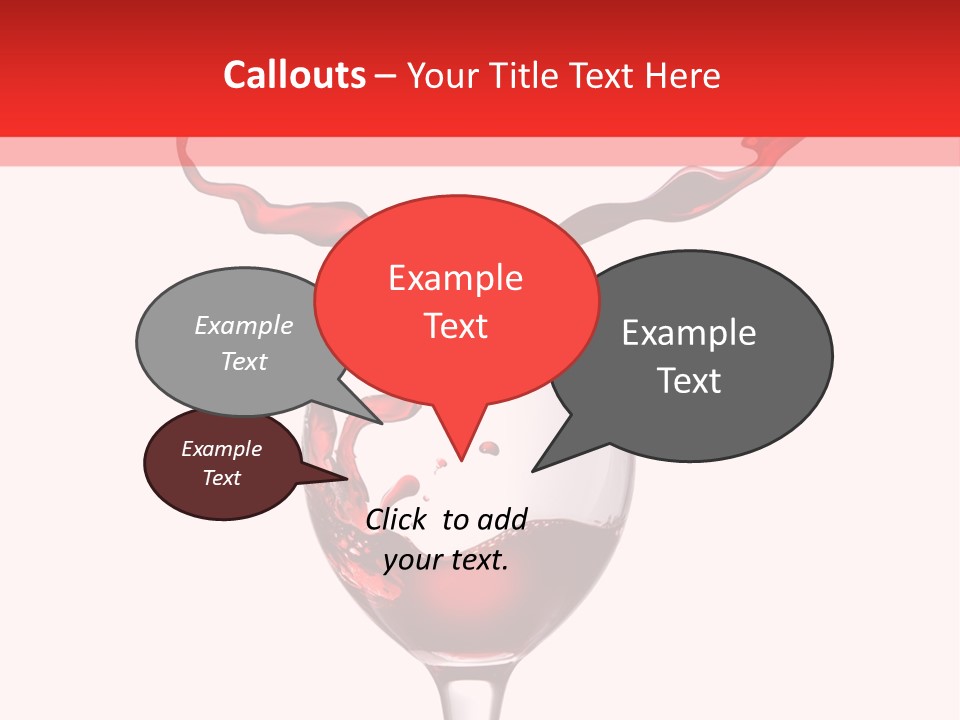 Callouts – Your Title Text Here

Example Text

Example Text

Example Text

Example Text

Click to add your text.